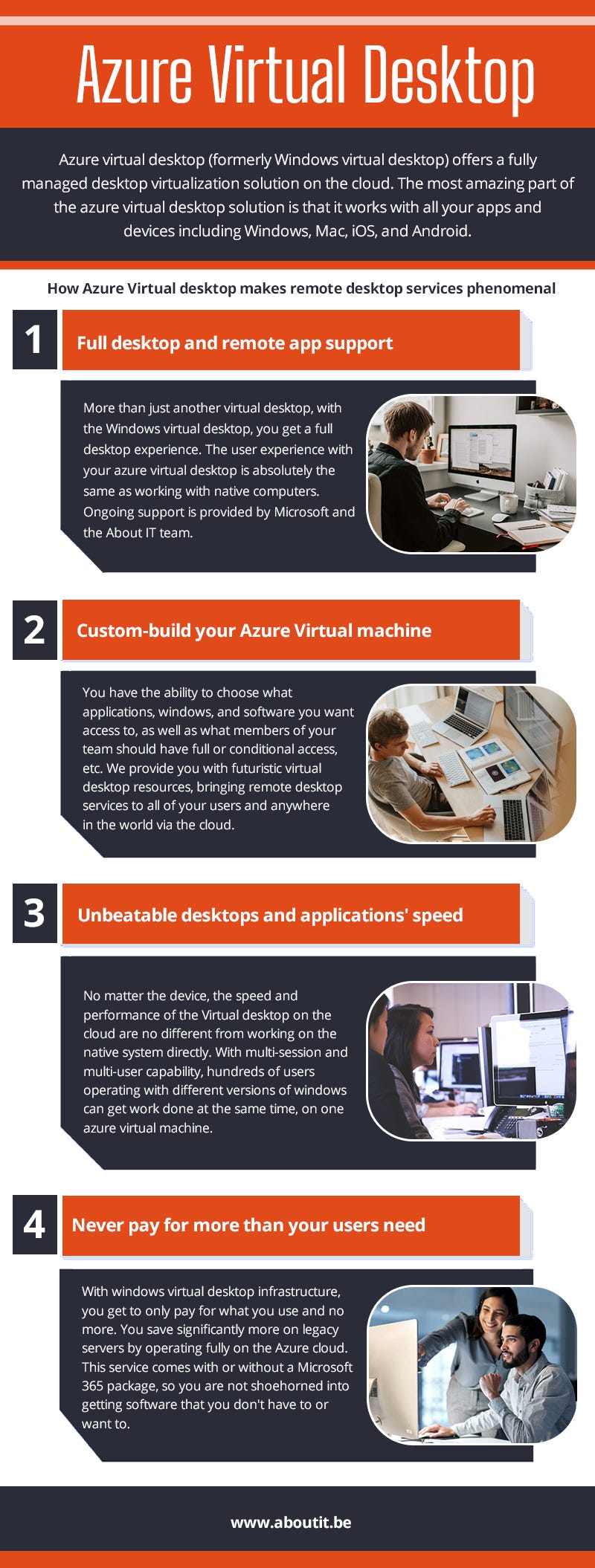 Azure Virtual Desktop

Azure virtual desktop (formerly Windows virtual desktop) offers a fully managed desktop virtualization solution on the cloud. The most amazing part of the azure virtual desktop solution is that it works with all your apps and devices including Windows, Mac, iOS, and Android.

How Azure Virtual desktop makes remote desktop services phenomenal

1

Full desktop and remote app support

More than just another virtual desktop, with the Windows virtual desktop, you get a full desktop experience. The user experience with your azure virtual desktop is absolutely the same as working with native computers. Ongoing support is provided by Microsoft and the About IT team.

2

Custom-build your Azure Virtual machine

You have the ability to choose what applications, windows, and software you want access to, as well as what members of your team should have full or conditional access, etc. We provide you with futuristic virtual desktop resources, bringing remote desktop services to all of your users and anywhere in the world via the cloud.

3

Unbeatable desktops and applications' speed

No matter the device, the speed and performance of the Virtual desktop on the cloud are no different from working on the native system directly. With multi-session and multi-user capability, hundreds of users operating with different versions of windows can get work done at the same time, on one azure virtual machine.

4

Never pay for more than your users need

With windows virtual desktop infrastructure, you get to only pay for what you use and no more. You save significantly more on legacy servers by operating fully on the Azure cloud. This service comes with or without a Microsoft 365 package, so you are not shoehorned into getting software that you don't have to or want to.

www.aboutit.be